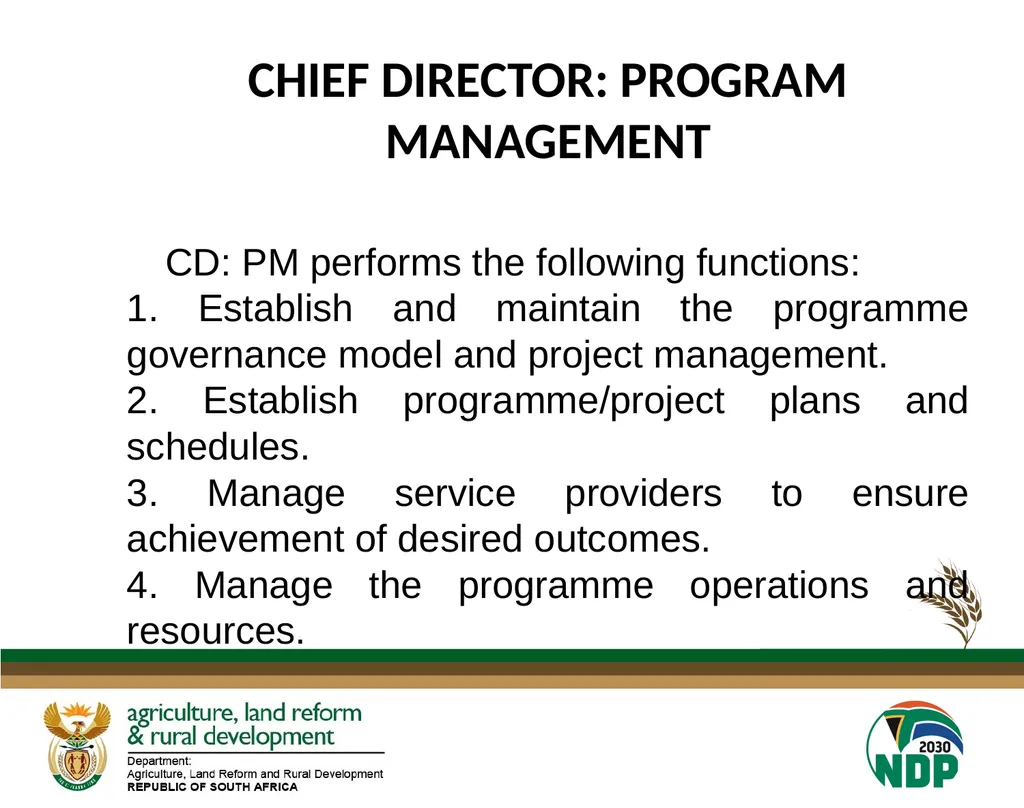 CHIEF DIRECTOR: PROGRAM MANAGEMENT

CD: PM performs the following functions:

1. Establish and maintain the programme governance model and project management.

2. Establish programme/project plans and schedules.

3. Manage service providers to ensure achievement of desired outcomes.

4. Manage the programme operations and resources.

agriculture, land reform & rural development

Department:
Agriculture, Land Reform and Rural Development
REPUBLIC OF SOUTH AFRICA

2030
NDP